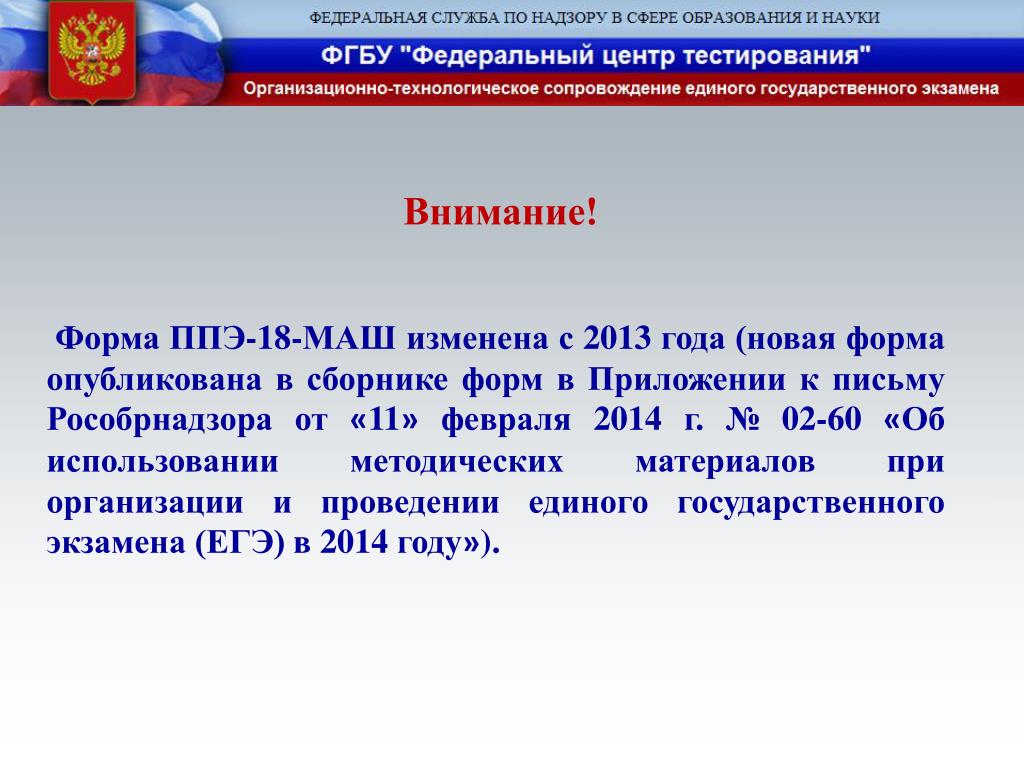 ФЕДЕРАЛЬНАЯ СЛУЖБА ПО НАДЗОРУ В СФЕРЕ ОБРАЗОВАНИЯ И НАУКИ
ФГБУ "Федеральный центр тестирования"
Организационно-технологическое сопровождение единого государственного экзамена

Внимание!

Форма ППЭ-18-МАШ изменена с 2013 года (новая форма опубликована в сборнике форм в Приложении к письму Рособрнадзора от «11» февраля 2014 г. № 02-60 «Об использовании методических материалов при организации и проведении единого государственного экзамена (ЕГЭ) в 2014 году»).